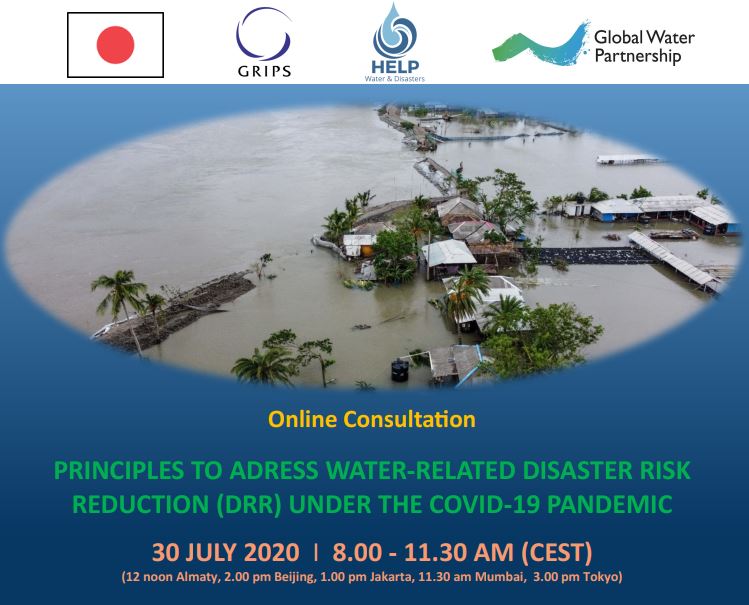 GRIPS

HELP
Water & Disasters

Global Water Partnership

Online Consultation

PRINCIPLES TO ADRESS WATER-RELATED DISASTER RISK REDUCTION (DRR) UNDER THE COVID-19 PANDEMIC

30 JULY 2020 | 8.00 - 11.30 AM (CEST)
(12 noon Almaty, 2.00 pm Beijing, 1.00 pm Jakarta, 11.30 am Mumbai, 3.00 pm Tokyo)